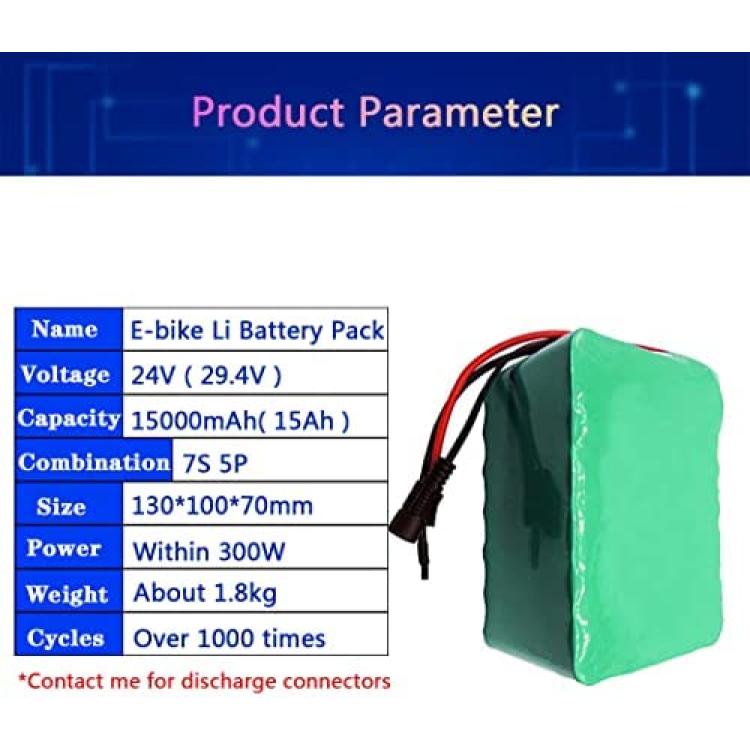 Product Parameter

| Name | E-bike Li Battery Pack |
|---|---|
| Voltage | 24V ( 29.4V ) |
| Capacity | 15000mAh( 15Ah ) |
| Combination | 7S 5P |
| Size | 130*100*70mm |
| Power | Within 300W |
| Weight | About 1.8kg |
| Cycles | Over 1000 times |

*Contact me for discharge connectors